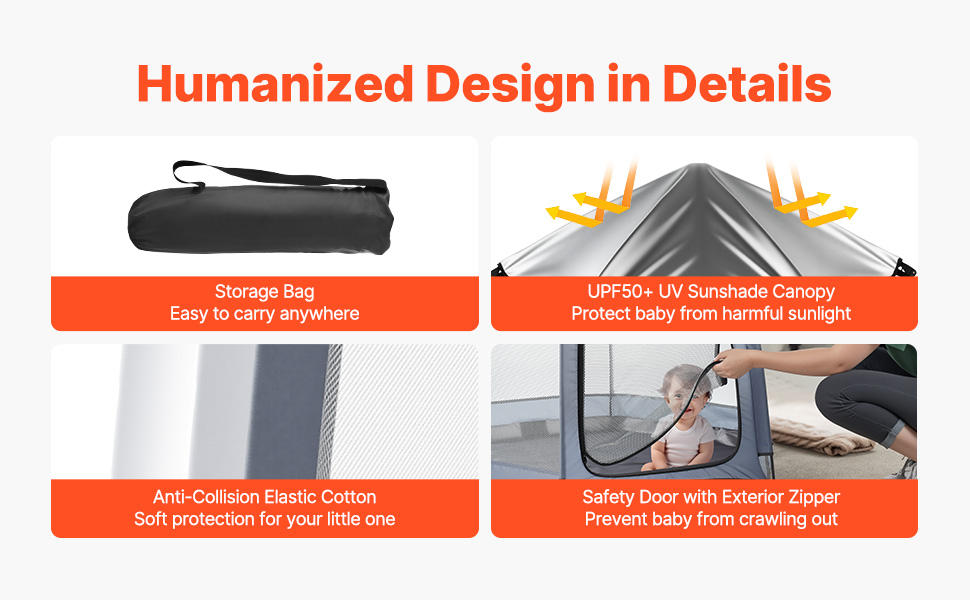 Humanized Design in Details

Storage Bag
Easy to carry anywhere

UPF50+ UV Sunshade Canopy
Protect baby from harmful sunlight

Anti-Collision Elastic Cotton
Soft protection for your little one

Safety Door with Exterior Zipper
Prevent baby from crawling out